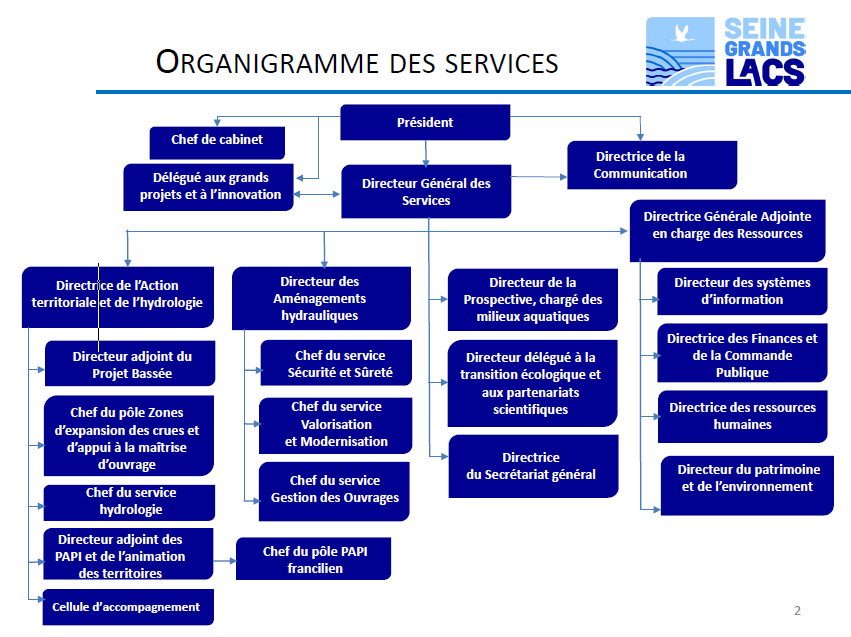 ORGANIGRAMME DES SERVICES

SEINE GRANDS LACS

Président

Chef de cabinet

Délégué aux grands projets et à l'innovation

Directeur Général des Services

Directrice de la Communication

Directrice Générale Adjointe en charge des Ressources

Directrice de l'Action territoriale et de l'hydrologie

Directeur adjoint du Projet Bassée

Chef du pôle Zones d'expansion des crues et d'appui à la maîtrise d'ouvrage

Chef du service hydrologie

Directeur adjoint des PAPI et de l'animation des territoires

Chef du pôle PAPI francilien

Cellule d'accompagnement

Directeur des Aménagements hydrauliques

Chef du service Sécurité et Sûreté

Chef du service Valorisation et Modernisation

Chef du service Gestion des Ouvrages

Directeur de la Prospective, chargé des milieux aquatiques

Directeur délégué à la transition écologique et aux partenariats scientifiques

Directrice du Secrétariat général

Directeur des systèmes d'information

Directrice des Finances et de la Commande Publique

Directrice des ressources humaines

Directeur du patrimoine et de l'environnement

2